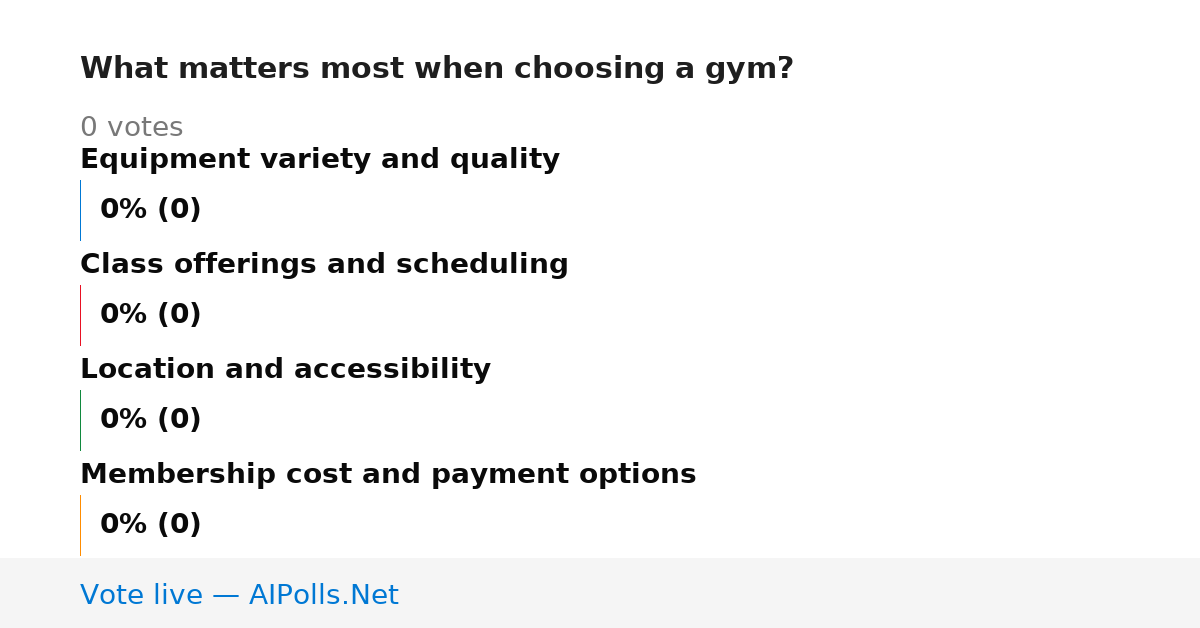 What matters most when choosing a gym?

0 votes

Equipment variety and quality

0% (0)

Class offerings and scheduling

0% (0)

Location and accessibility

0% (0)

Membership cost and payment options

0% (0)

Vote live — AIPolls.Net